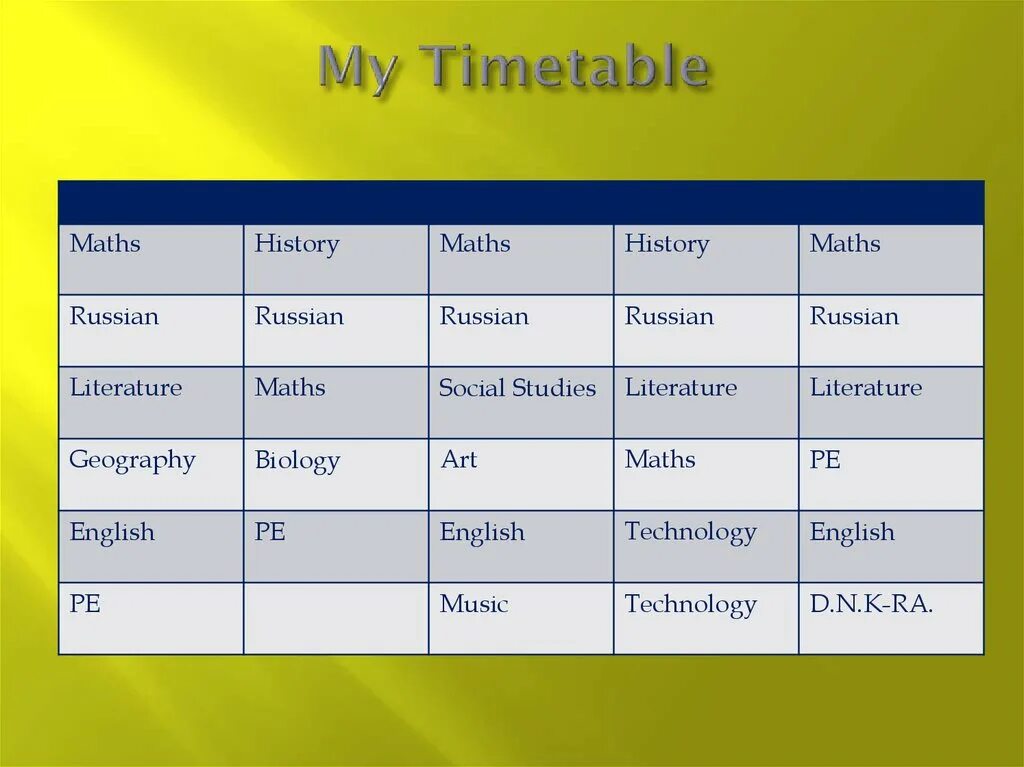 My Timetable

| | | | | |
|---|---|---|---|---|
| Maths | History | Maths | History | Maths |
| Russian | Russian | Russian | Russian | Russian |
| Literature | Maths | Social Studies | Literature | Literature |
| Geography | Biology | Art | Maths | PE |
| English | PE | English | Technology | English |
| PE | | Music | Technology | D.N.K-RA. |